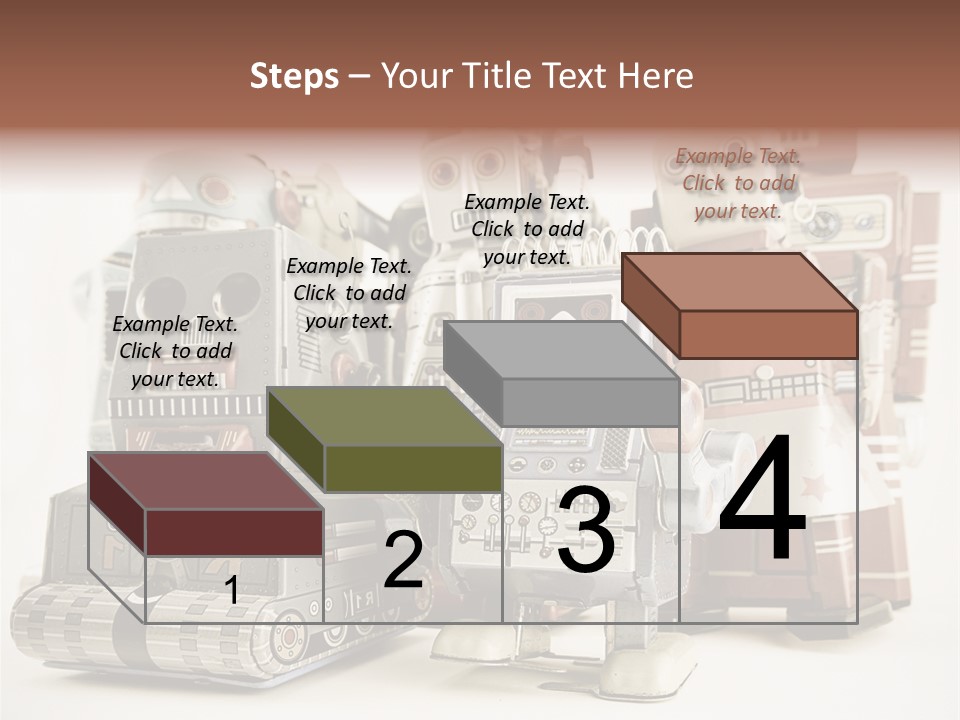 Steps – Your Title Text Here

Example Text. Click to add your text.

Example Text. Click to add your text.

Example Text. Click to add your text.

Example Text. Click to add your text.

1

2

3

4